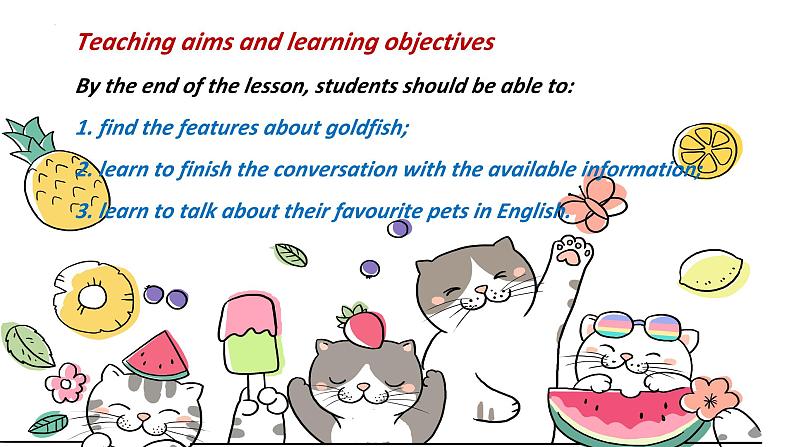 Teaching aims and learning objectives

By the end of the lesson, students should be able to:

1. find the features about goldfish;

2. learn to finish the conversation with the available information;

3. learn to talk about their favourite pets in English.